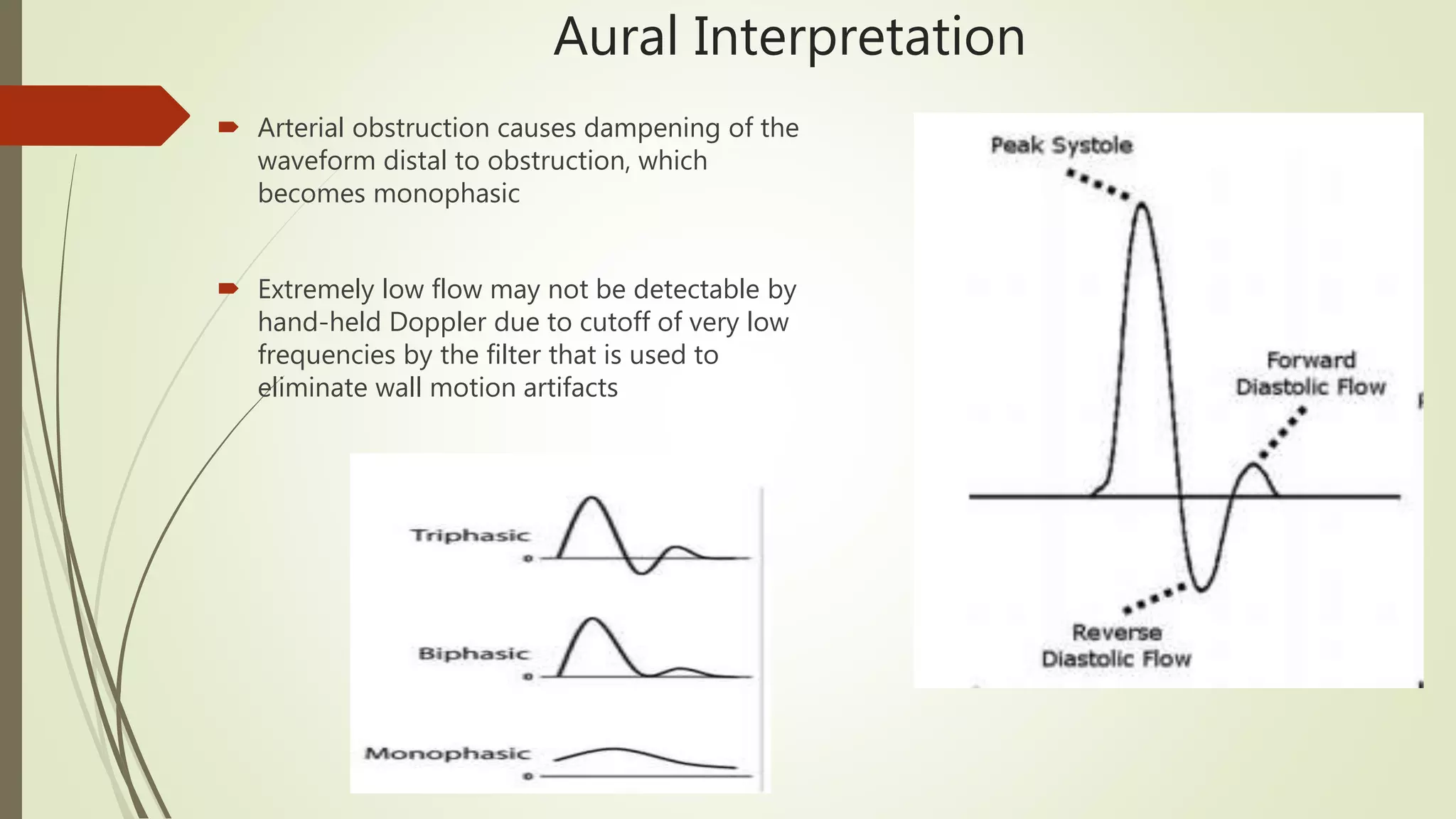 Aural Interpretation

Arterial obstruction causes dampening of the waveform distal to obstruction, which becomes monophasic

Extremely low flow may not be detectable by hand-held Doppler due to cutoff of very low frequencies by the filter that is used to eliminate wall motion artifacts

Triphasic
0
Biphasic
0
Monophasic
0

Peak Systole
Forward Diastolic Flow
Reverse Diastolic Flow